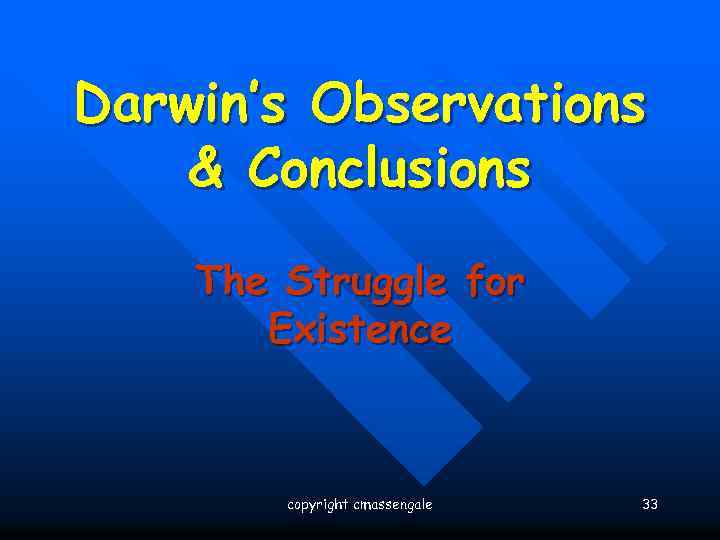 Darwin's Observations & Conclusions

The Struggle for Existence

copyright cmassengale

33